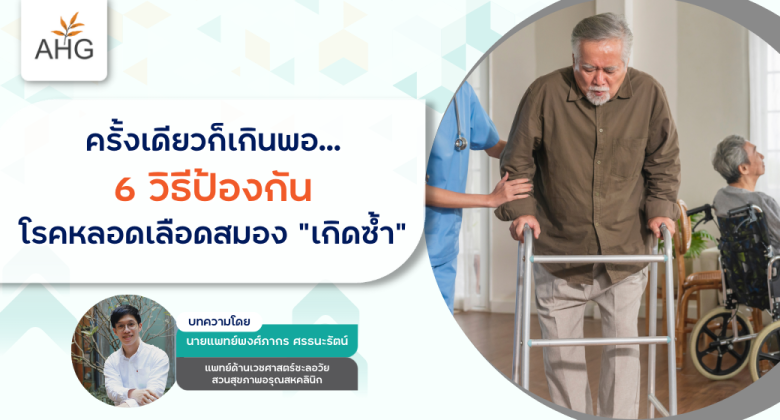 AHG

ครั้งเดียวก็เกินพอ...
6 วิธีป้องกัน
โรคหลอดเลือดสมอง "เกิดซ้ำ"

บทความโดย
นายแพทย์พงศ์ภากร ศรรนะรัตน์
แพทย์ด้านเวชศาสตร์ชะลอวัย
สวนสุขภาพอรุณสหคลินิก